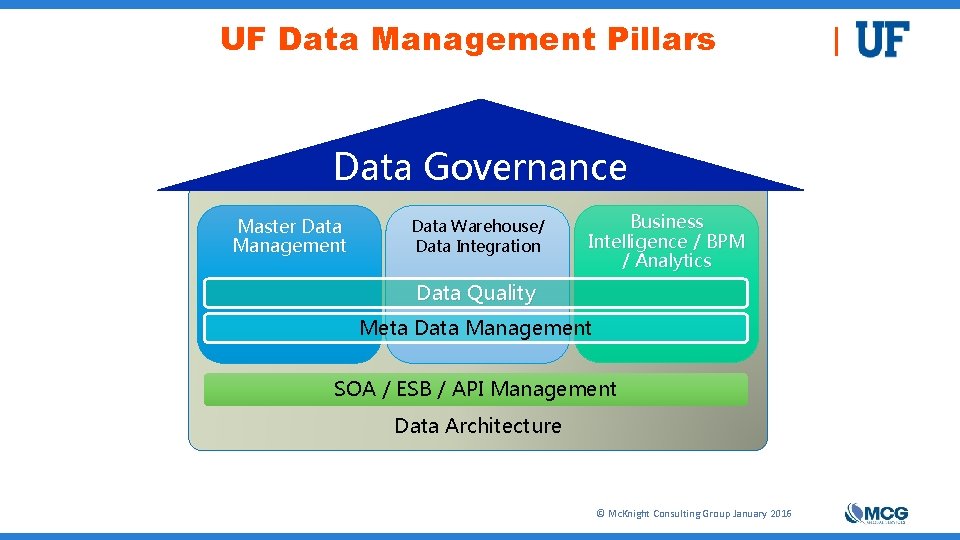 UF Data Management Pillars

UF

Data Governance

Master Data Management

Data Warehouse/ Data Integration

Business Intelligence / BPM / Analytics

Data Quality

Meta Data Management

SOA / ESB / API Management

Data Architecture

© McKnight Consulting Group January 2016

MCG